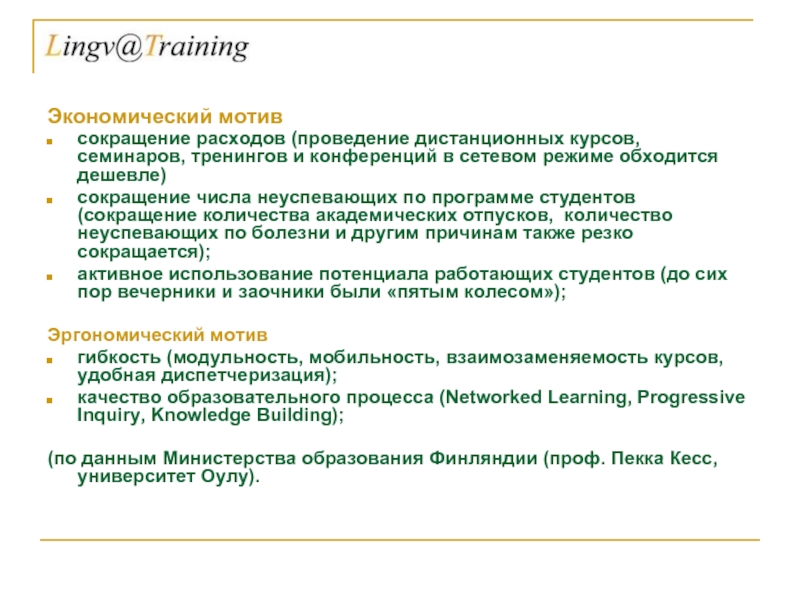 Lingv@Training

Экономический мотив

- сокращение расходов (проведение дистанционных курсов, семинаров, тренингов и конференций в сетевом режиме обходится дешевле)
- сокращение числа неуспевающих по программе студентов (сокращение количества академических отпусков, количество неуспевающих по болезни и другим причинам также резко сокращается);
- активное использование потенциала работающих студентов (до сих пор вечерники и заочники были «пятым колесом»);

Эргономический мотив

- гибкость (модульность, мобильность, взаимозаменяемость курсов, удобная диспетчеризация);
- качество образовательного процесса (Networked Learning, Progressive Inquiry, Knowledge Building);

(по данным Министерства образования Финляндии (проф. Пекка Кесс, университет Оулу).